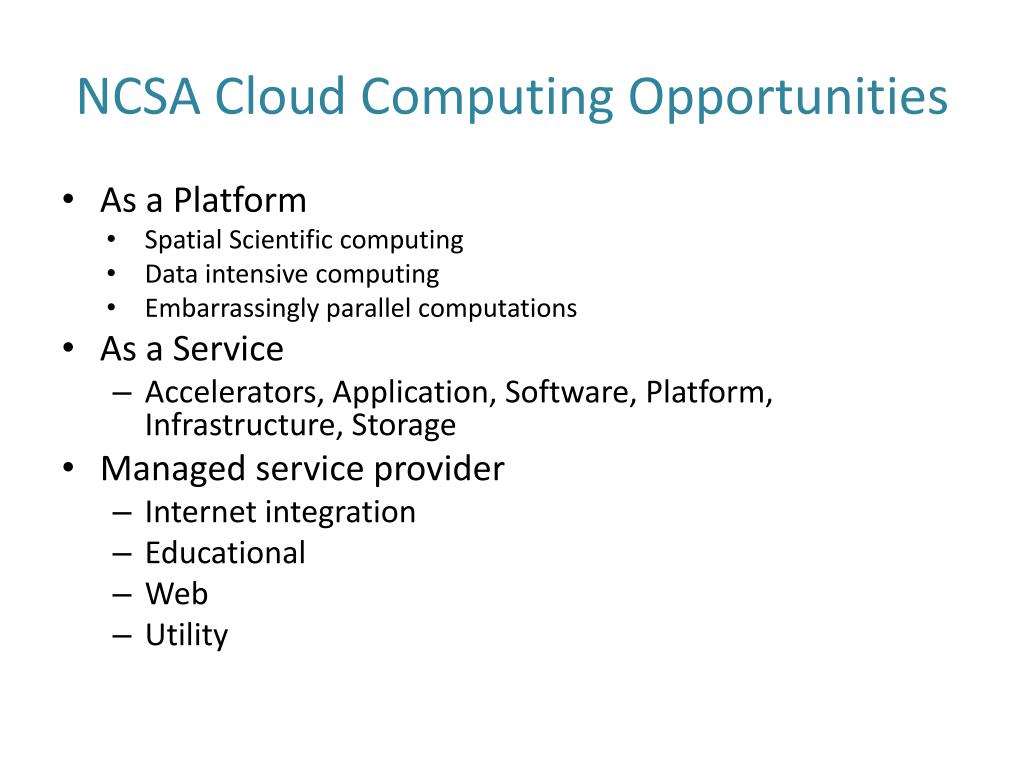 NCSA Cloud Computing Opportunities

• As a Platform
  • Spatial Scientific computing
  • Data intensive computing
  • Embarrassingly parallel computations
• As a Service
  – Accelerators, Application, Software, Platform, Infrastructure, Storage
• Managed service provider
  – Internet integration
  – Educational
  – Web
  – Utility